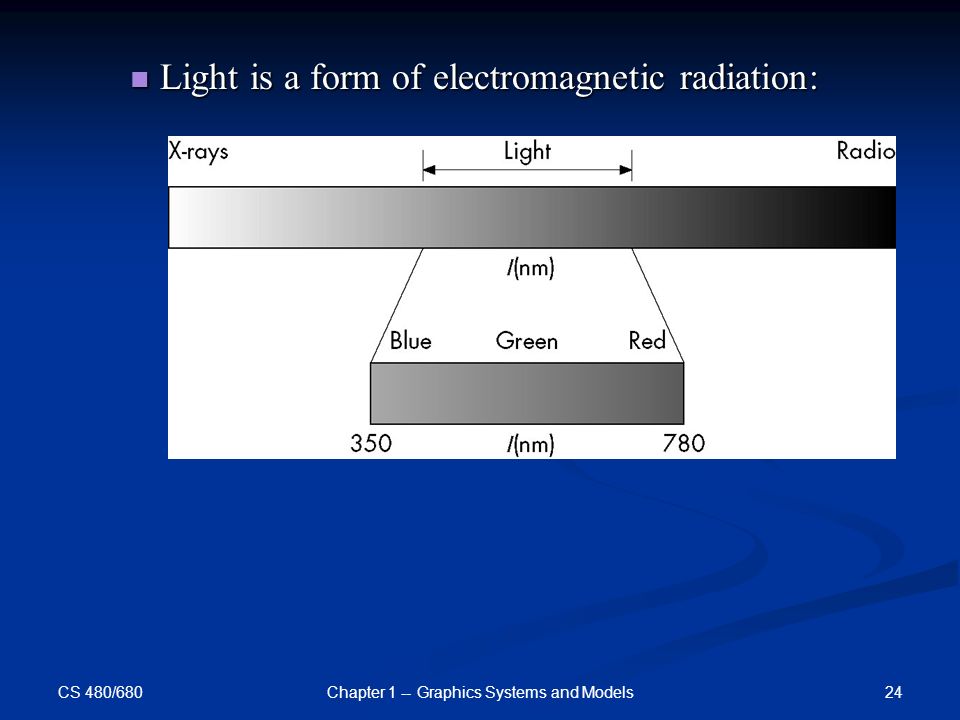 Light is a form of electromagnetic radiation:

X-rays

Light

Radio

$l$(nm)

Blue

Green

Red

350

$l$(nm)

780

CS 480/680

Chapter 1 -- Graphics Systems and Models

24